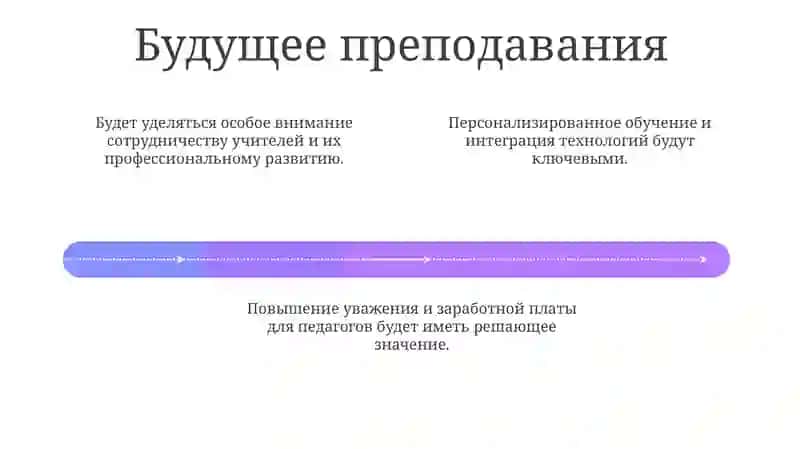 Будущее преподавания

Будет уделяться особое внимание сотрудничеству учителей и их профессиональному развитию.

Персонализированное обучение и интеграция технологий будут ключевыми.

Повышение уважения и заработной платы для педагогов будет иметь решающее значение.